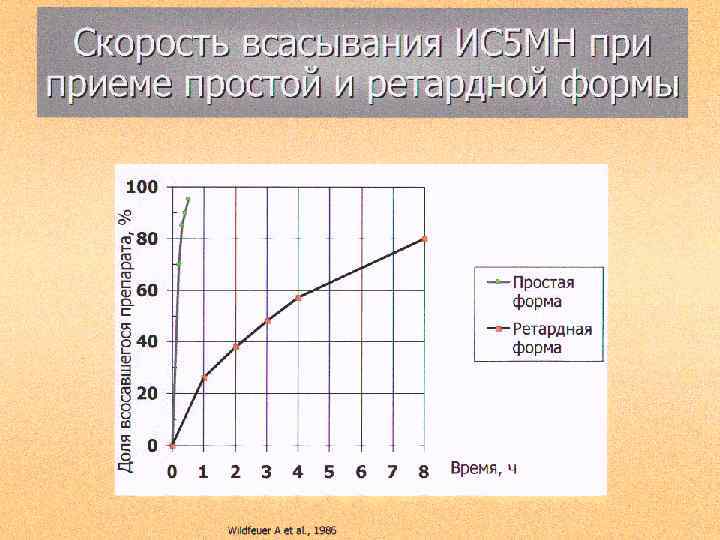 Скорость всасывания ИС5МН при приеме простой и ретардной формы

Доля всосавшегося препарата, %

100
80
60
40
20
0

0 1 2 3 4 5 6 7 8

Время, ч

Простая форма

Ретардная форма

Wildfeuer A et al., 1986